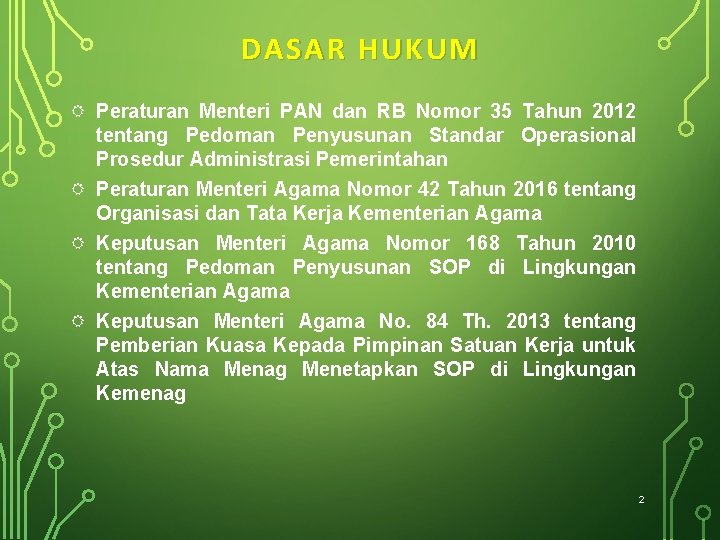 DASAR HUKUM

Peraturan Menteri PAN dan RB Nomor 35 Tahun 2012 tentang Pedoman Penyusunan Standar Operasional Prosedur Administrasi Pemerintahan

Peraturan Menteri Agama Nomor 42 Tahun 2016 tentang Organisasi dan Tata Kerja Kementerian Agama

Keputusan Menteri Agama Nomor 168 Tahun 2010 tentang Pedoman Penyusunan SOP di Lingkungan Kementerian Agama

Keputusan Menteri Agama No. 84 Th. 2013 tentang Pemberian Kuasa Kepada Pimpinan Satuan Kerja untuk Atas Nama Menag Menetapkan SOP di Lingkungan Kemenag

2